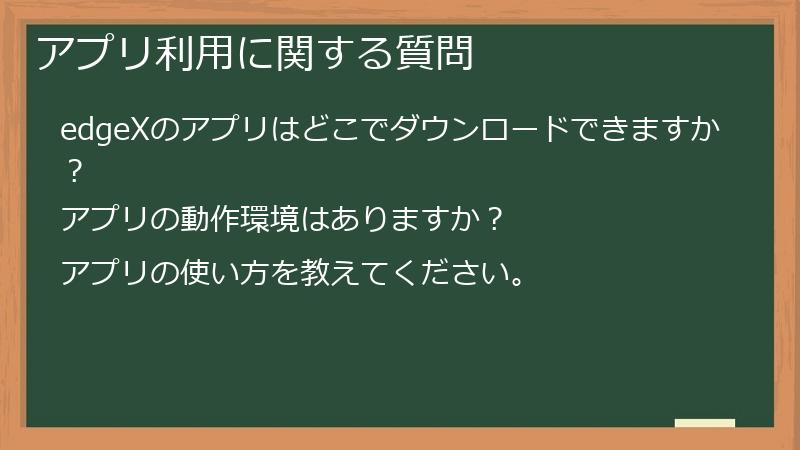 アプリ利用に関する質問

edgeXのアプリはどこでダウンロードできますか？

アプリの動作環境はありますか？

アプリの使い方を教えてください。